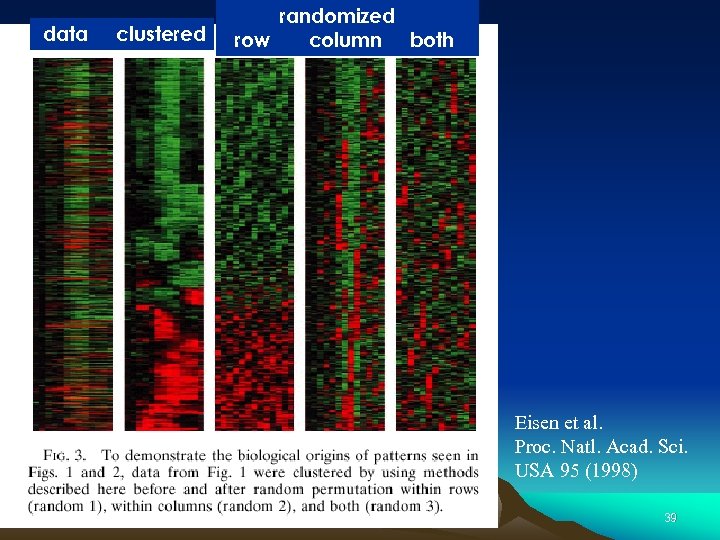 data clustered

randomized
row column both

FIG. 3. To demonstrate the biological origins of patterns seen in Figs. 1 and 2, data from Fig. 1 were clustered by using methods described here before and after random permutation within rows (random 1), within columns (random 2), and both (random 3).

Eisen et al.
Proc. Natl. Acad. Sci. USA 95 (1998)

39